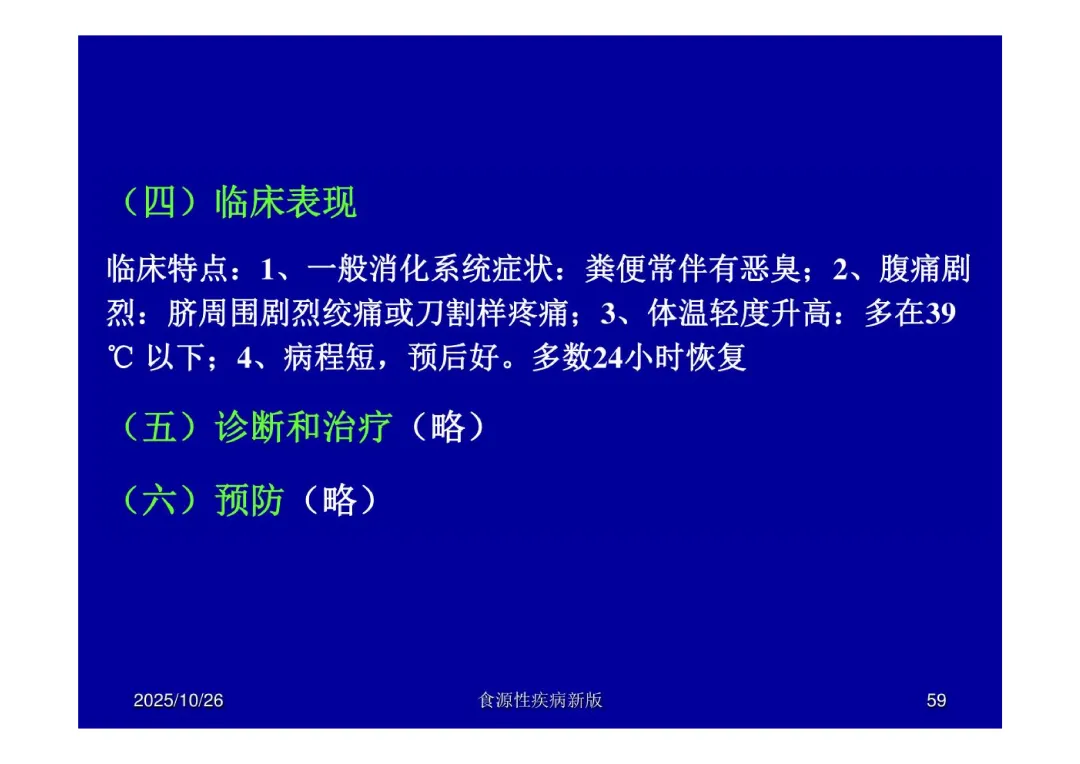 （四）临床表现

临床特点：1、一般消化系统症状：粪便常伴有恶臭；2、腹痛剧烈：脐周围剧烈绞痛或刀割样疼痛；3、体温轻度升高：多在39℃ 以下；4、病程短，预后好。多数24小时恢复

（五）诊断和治疗（略）

（六）预防（略）

2025/10/26　　食源性疾病新版　　59